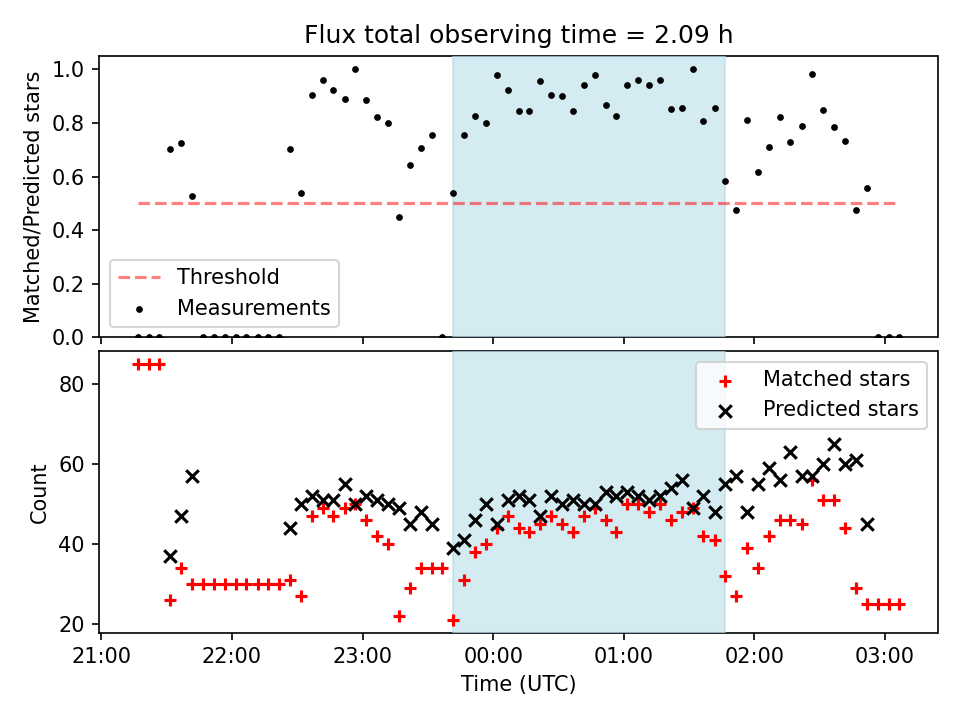 Flux total observing time = 2.09 h

Matched/Predicted stars

1.0
0.8
0.6
0.4
0.2
0.0

Threshold
Measurements

Count

80
60
40
20

Matched stars
Predicted stars

21:00
22:00
23:00
00:00
01:00
02:00
03:00

Time (UTC)